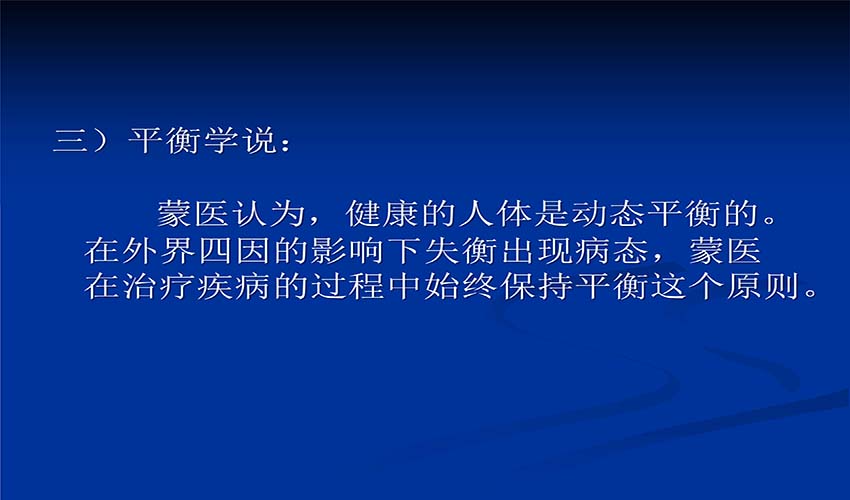 三）平衡学说：

蒙医认为，健康的人体是动态平衡的。在外界四因的影响下失衡出现病态，蒙医在治疗疾病的过程中始终保持平衡这个原则。